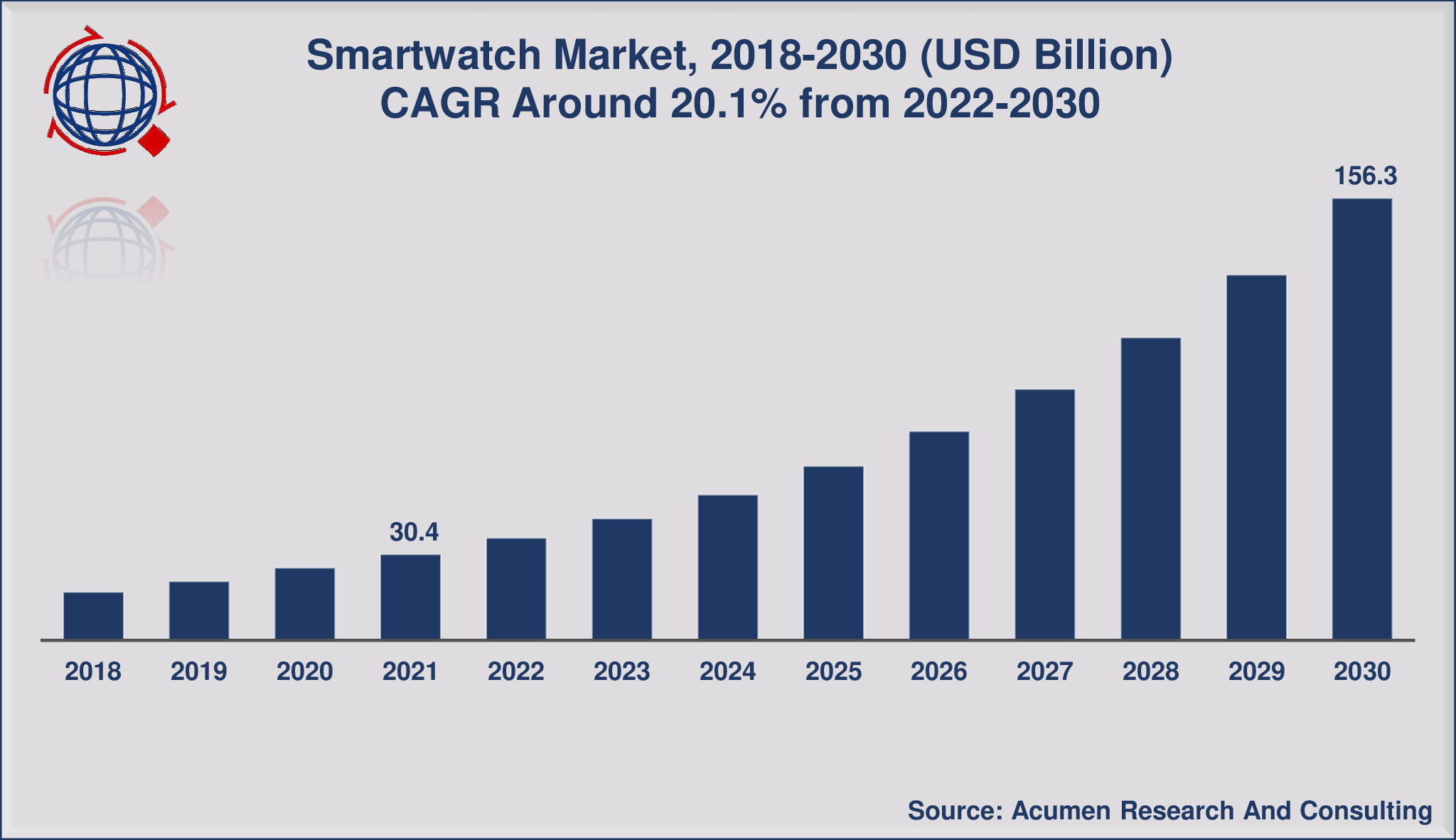 Smartwatch Market, 2018-2030 (USD Billion)
CAGR Around 20.1% from 2022-2030

30.4

156.3

2018 2019 2020 2021 2022 2023 2024 2025 2026 2027 2028 2029 2030

Source: Acumen Research And Consulting